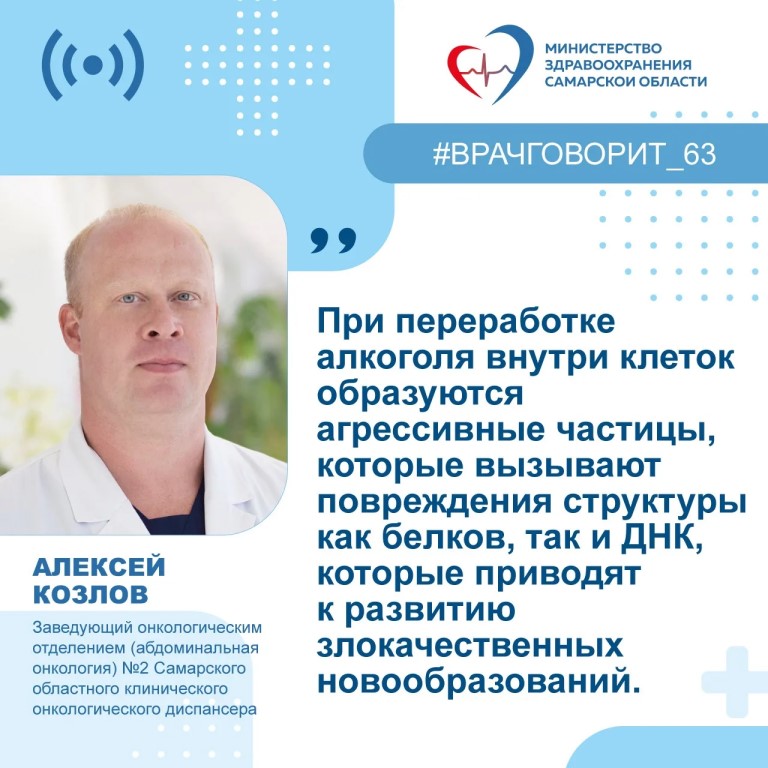 МИНИСТЕРСТВО ЗДРАВООХРАНЕНИЯ САМАРСКОЙ ОБЛАСТИ

#ВРАЧГОВОРИТ_63

„

При переработке алкоголя внутри клеток образуются агрессивные частицы, которые вызывают повреждения структуры как белков, так и ДНК, которые приводят к развитию злокачественных новообразований.

АЛЕКСЕЙ КОЗЛОВ

Заведующий онкологическим отделением (абдоминальная онкология) №2 Самарского областного клинического онкологического диспансера